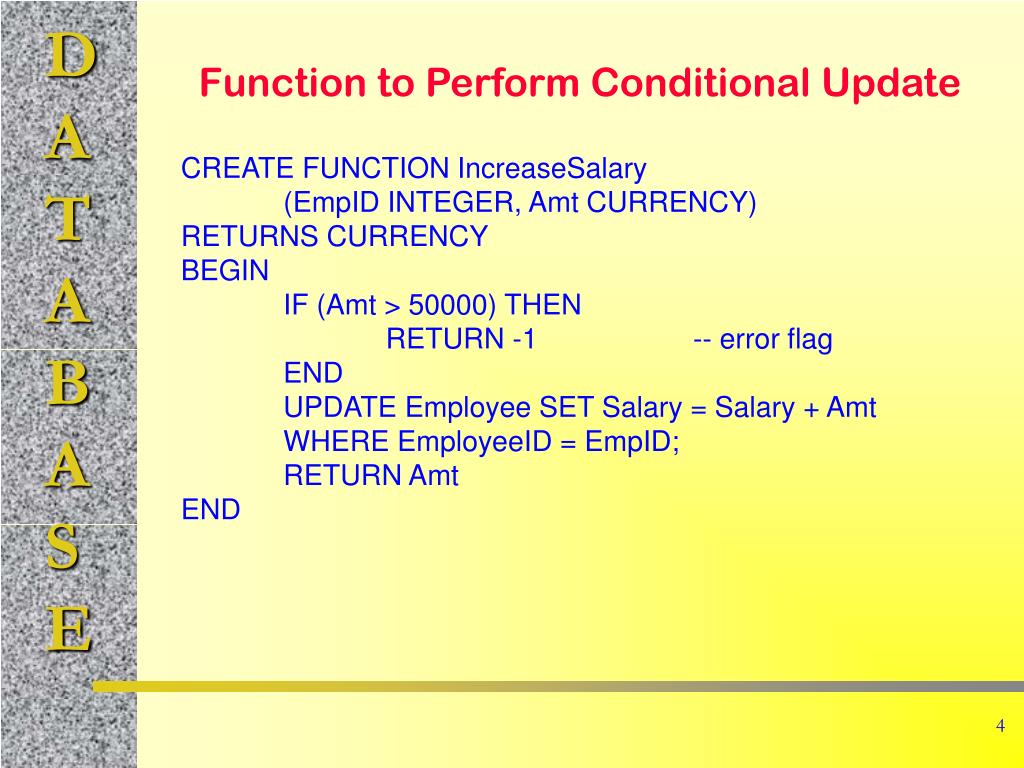 D
A
T
A
B
A
S
E

Function to Perform Conditional Update

CREATE FUNCTION IncreaseSalary
(EmpID INTEGER, Amt CURRENCY)
RETURNS CURRENCY
BEGIN
IF (Amt > 50000) THEN
RETURN -1 -- error flag
END
UPDATE Employee SET Salary = Salary + Amt
WHERE EmployeeID = EmpID;
RETURN Amt
END

4